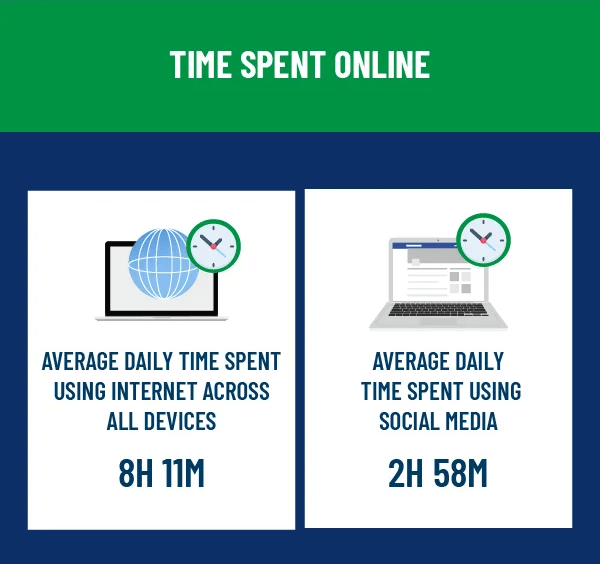 TIME SPENT ONLINE

AVERAGE DAILY TIME SPENT USING INTERNET ACROSS ALL DEVICES

8H 11M

AVERAGE DAILY TIME SPENT USING SOCIAL MEDIA

2H 58M